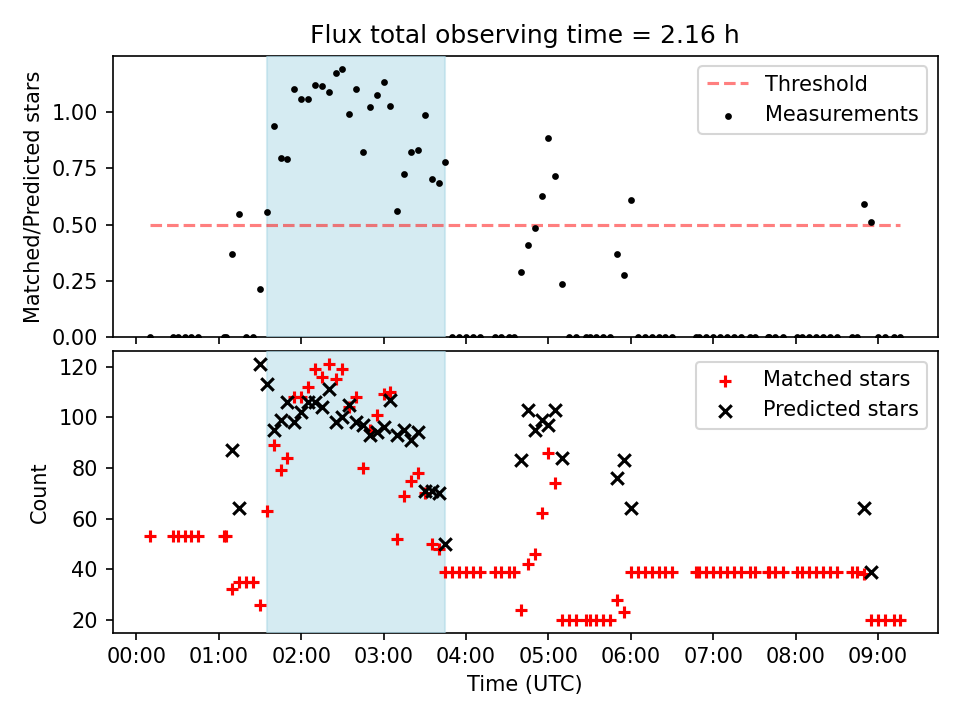 Flux total observing time = 2.16 h

Matched/Predicted stars

1.00
0.75
0.50
0.25
0.00

Threshold
Measurements

Count

120
100
80
60
40
20

Matched stars
Predicted stars

00:00 01:00 02:00 03:00 04:00 05:00 06:00 07:00 08:00 09:00

Time (UTC)